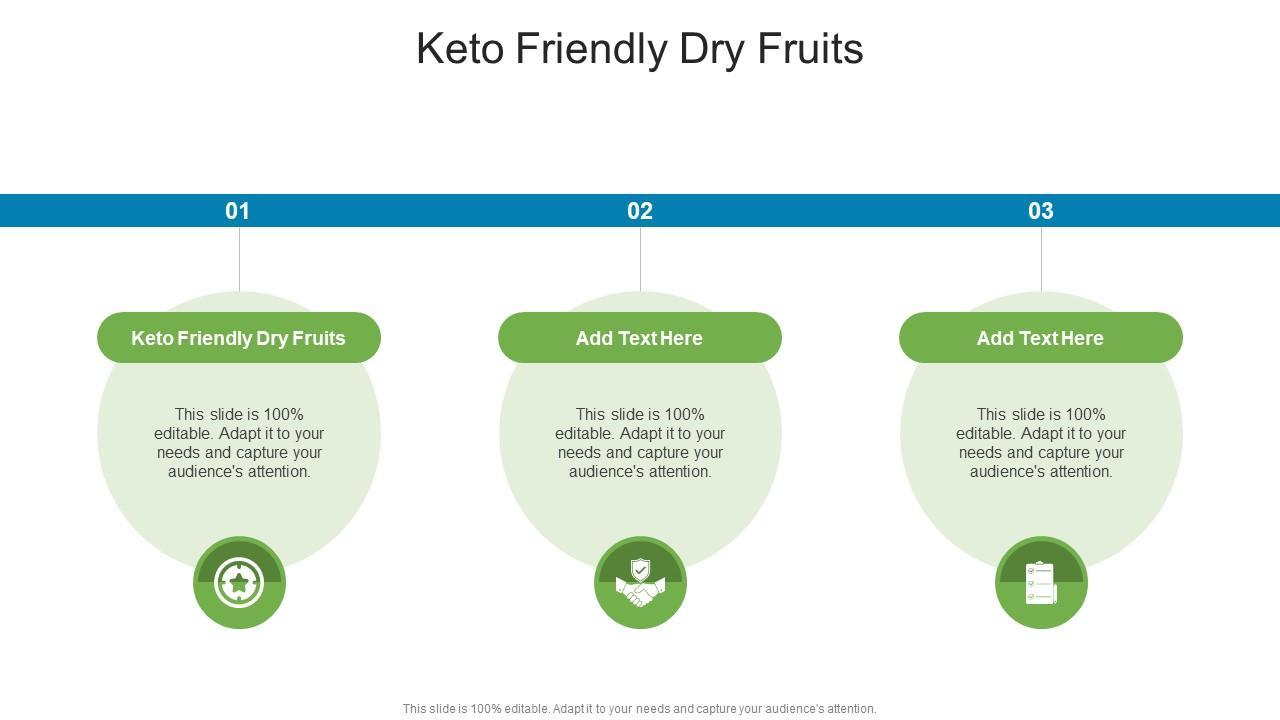 Keto Friendly Dry Fruits

01

Keto Friendly Dry Fruits

This slide is 100% editable. Adapt it to your needs and capture your audience's attention.

02

Add Text Here

This slide is 100% editable. Adapt it to your needs and capture your audience's attention.

03

Add Text Here

This slide is 100% editable. Adapt it to your needs and capture your audience's attention.

This slide is 100% editable. Adapt it to your needs and capture your audience's attention.